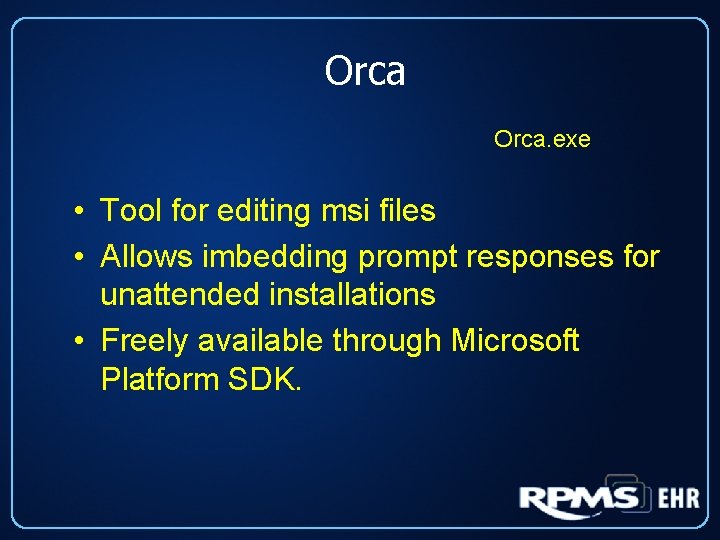 Orca

Orca.exe

• Tool for editing msi files
• Allows imbedding prompt responses for unattended installations
• Freely available through Microsoft Platform SDK.

RPMS EHR